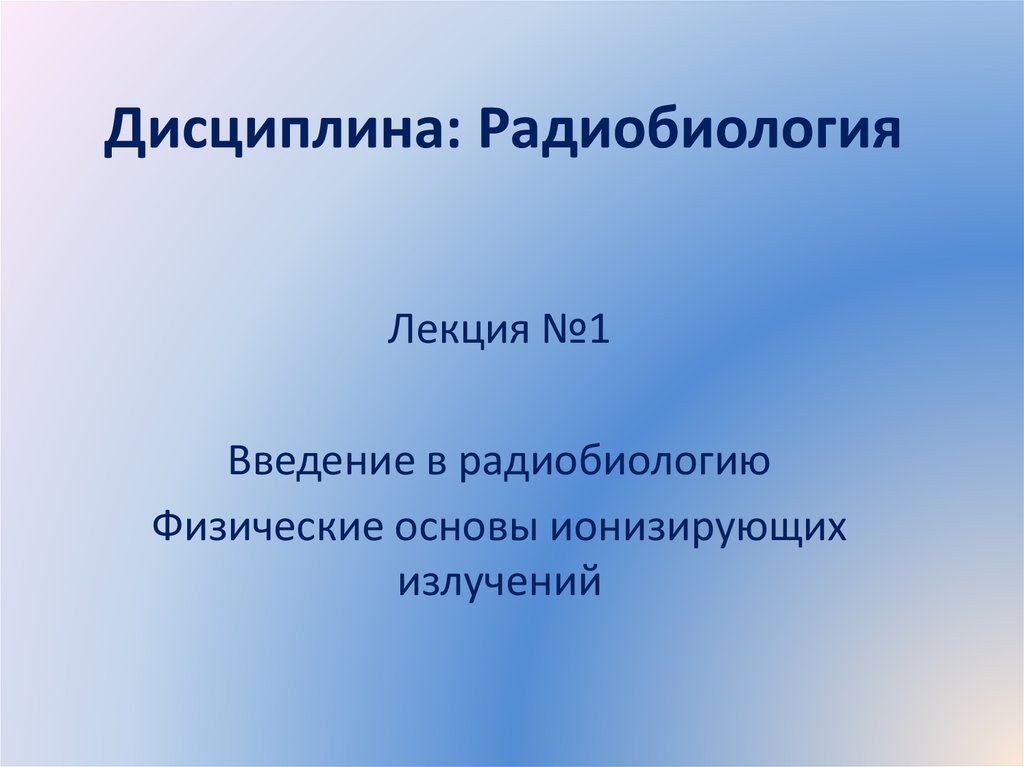 Дисциплина: Радиобиология

Лекция №1

Введение в радиобиологию

Физические основы ионизирующих излучений